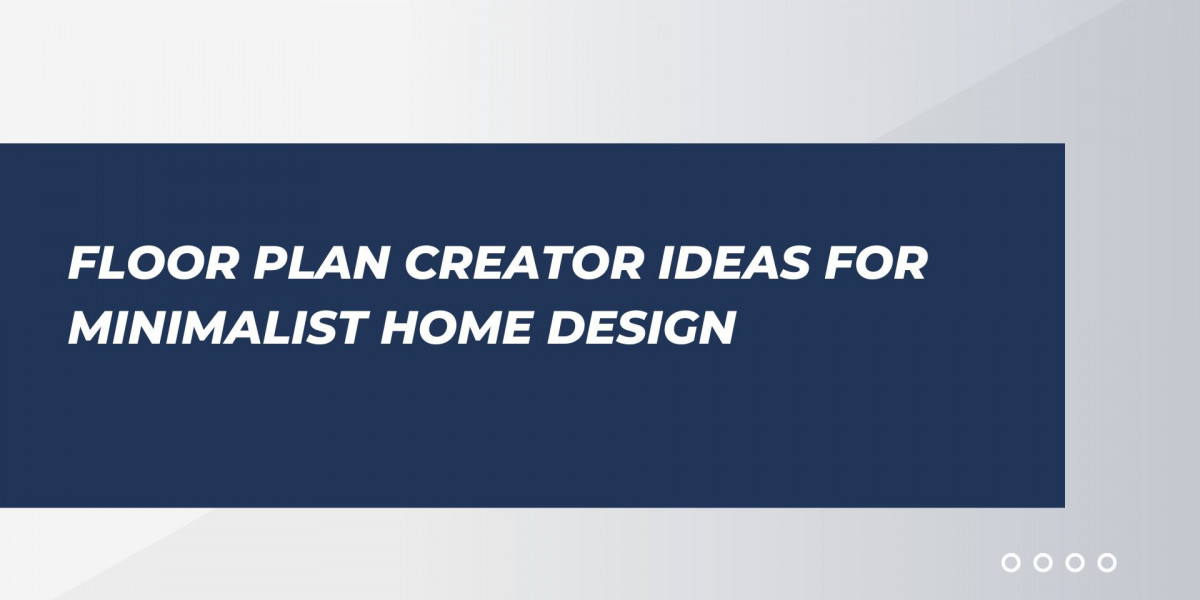 FLOOR PLAN CREATOR IDEAS FOR MINIMALIST HOME DESIGN